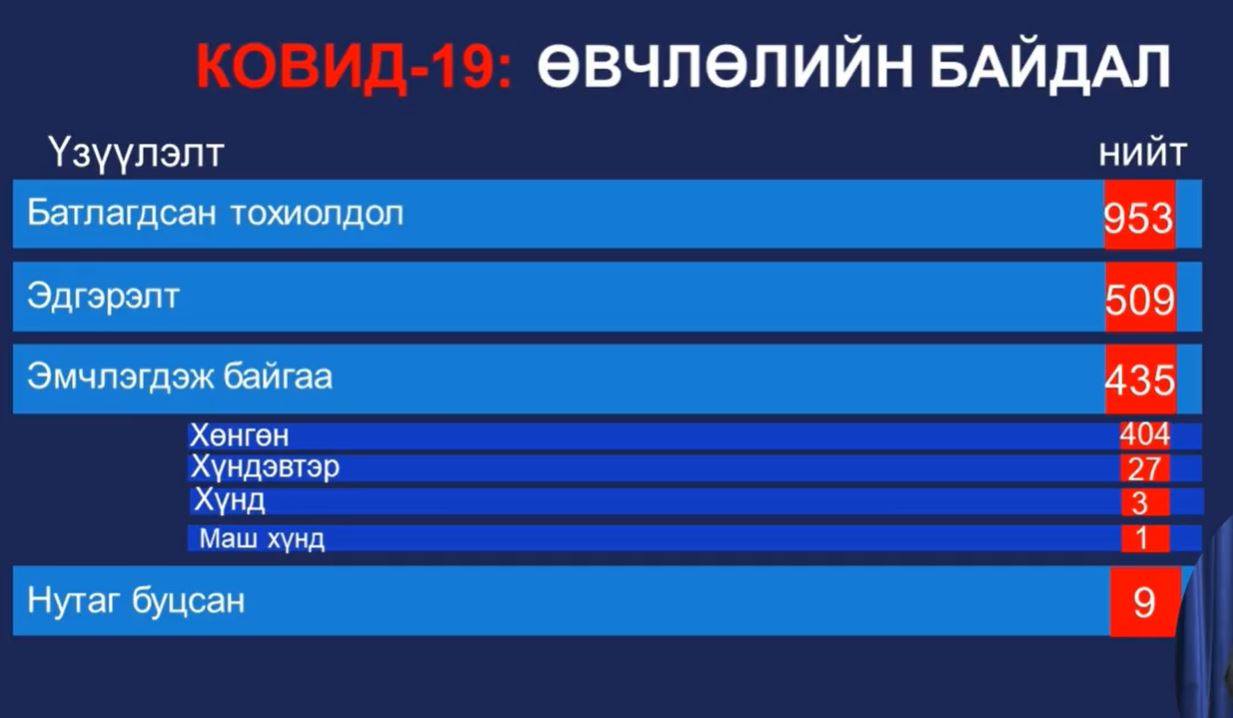 КОВИД-19: ӨВЧЛӨЛИЙН БАЙДАЛ

| Үзүүлэлт | нийт |
|---|---|
| Батлагдсан тохиолдол | 953 |
| Эдгэрэлт | 509 |
| Эмчлэгдэж байгаа | 435 |
| Хөнгөн | 404 |
| Хүндэвтэр | 27 |
| Хүнд | 3 |
| Маш хүнд | 1 |
| Нутаг буцсан | 9 |